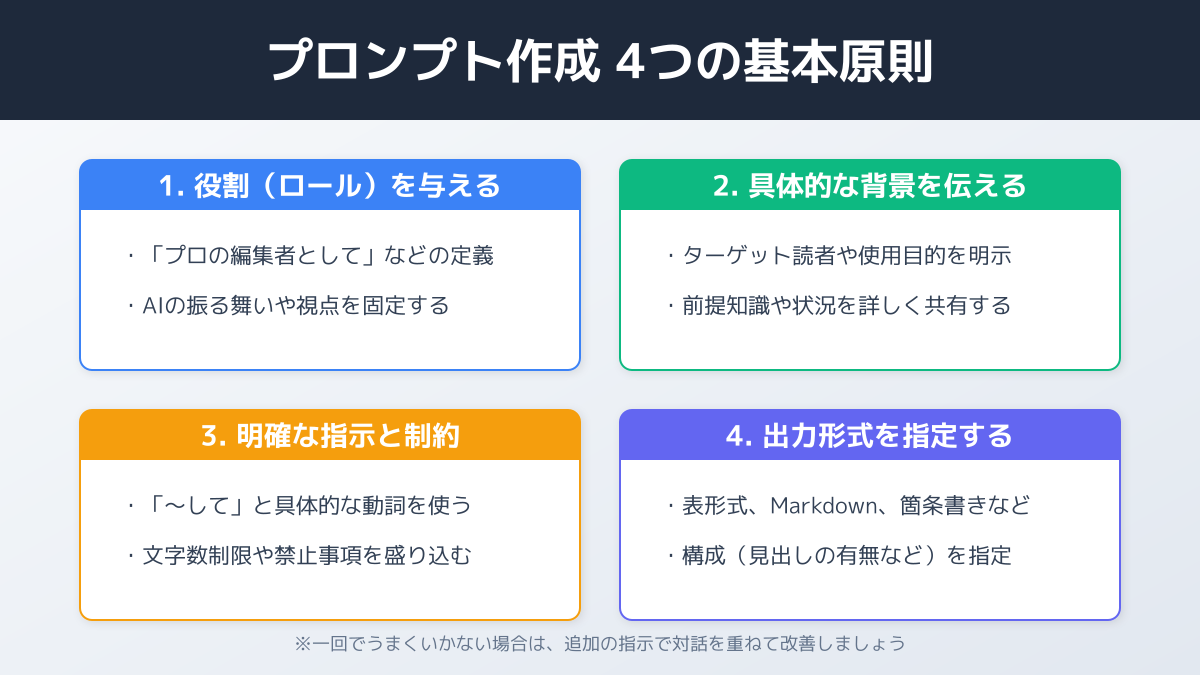 プロンプト作成 4つの基本原則

1. 役割（ロール）を与える

・「プロの編集者として」などの定義

・AIの振る舞いや視点を固定する

2. 具体的な背景を伝える

・ターゲット読者や使用目的を明示

・前提知識や状況を詳しく共有する

3. 明確な指示と制約

・「〜して」と具体的な動詞を使う

・文字数制限や禁止事項を盛り込む

4. 出力形式を指定する

・表形式、Markdown、箇条書きなど

・構成（見出しの有無など）を指定

※一回でうまくいかない場合は、追加の指示で対話を重ねて改善しましょう